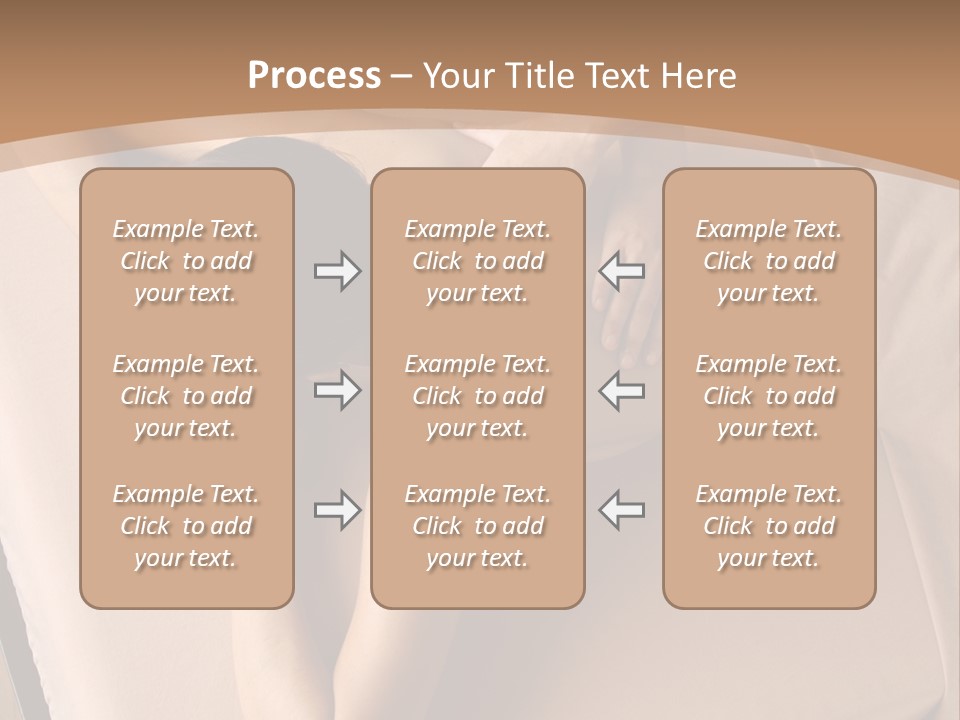 Process – Your Title Text Here

Example Text. Click to add your text.

Example Text. Click to add your text.

Example Text. Click to add your text.

Example Text. Click to add your text.

Example Text. Click to add your text.

Example Text. Click to add your text.

Example Text. Click to add your text.

Example Text. Click to add your text.

Example Text. Click to add your text.